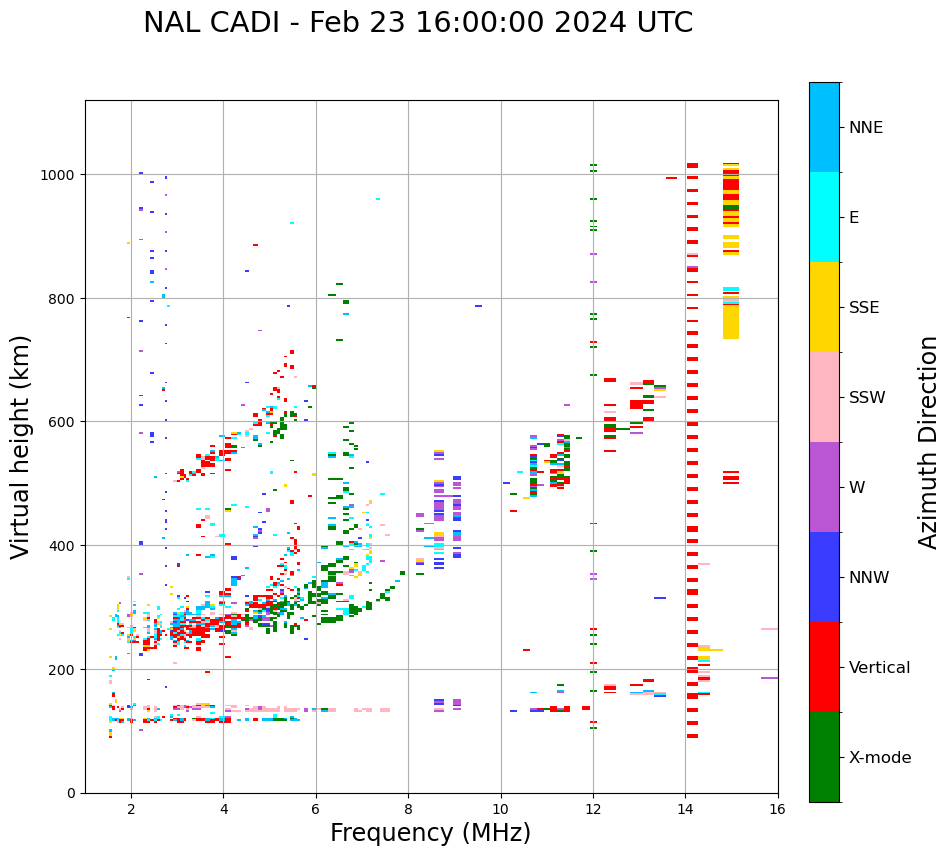 NAL CADI - Feb 23 16:00:00 2024 UTC

Virtual height (km)

1000
800
600
400
200
0

2
4
6
8
10
12
14
16

Frequency (MHz)

NNE
E
SSE
SSW
W
NNW
Vertical
X-mode

Azimuth Direction